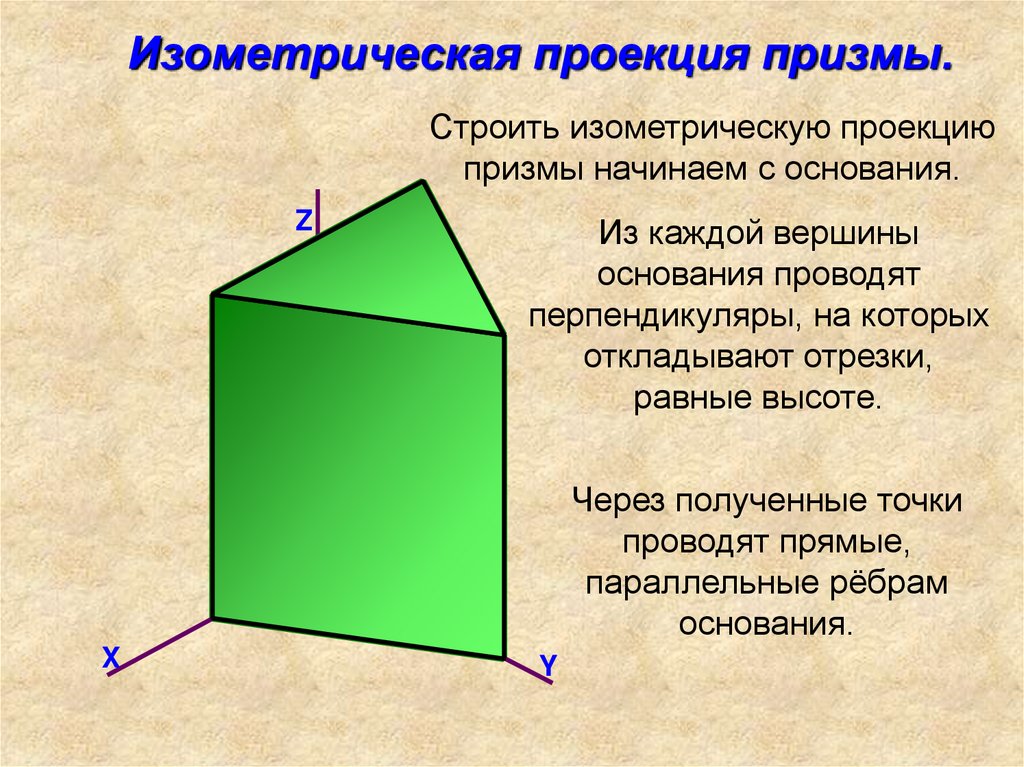 Изометрическая проекция призмы.

Строить изометрическую проекцию призмы начинаем с основания.

Из каждой вершины основания проводят перпендикуляры, на которых откладывают отрезки, равные высоте.

Через полученные точки проводят прямые, параллельные рёбрам основания.

Z

X

Y